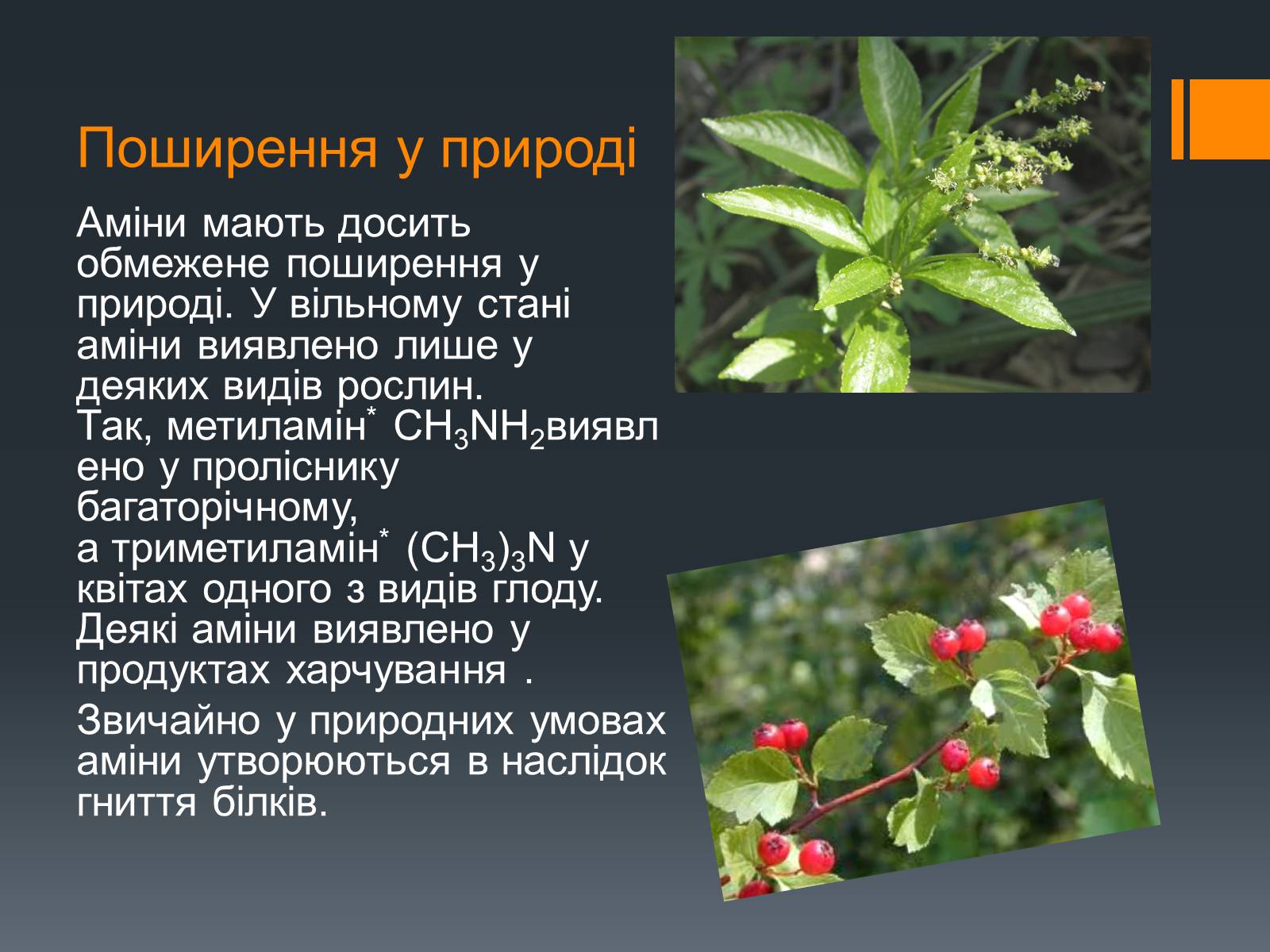 Поширення у природі

Аміни мають досить обмежене поширення у природі. У вільному стані аміни виявлено лише у деяких видів рослин. Так, метиламін* $CH_3NH_2$виявлено у проліснику багаторічному, а триметиламін* $(CH_3)_3N$ у квітах одного з видів глоду. Деякі аміни виявлено у продуктах харчування .

Звичайно у природних умовах аміни утворюються в наслідок гниття білків.